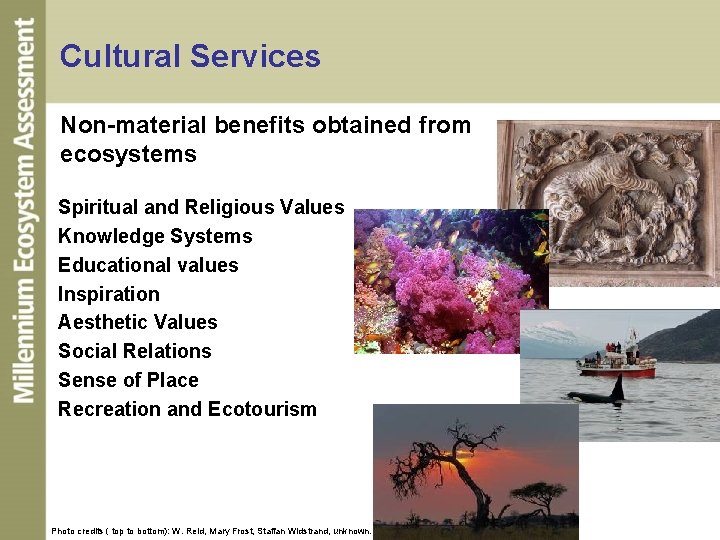 Millennium Ecosystem Assessment

Cultural Services

Non-material benefits obtained from ecosystems

Spiritual and Religious Values
Knowledge Systems
Educational values
Inspiration
Aesthetic Values
Social Relations
Sense of Place
Recreation and Ecotourism

Photo credits ( top to bottom): W. Reid, Mary Frost, Staffan Widstrand, unknown.